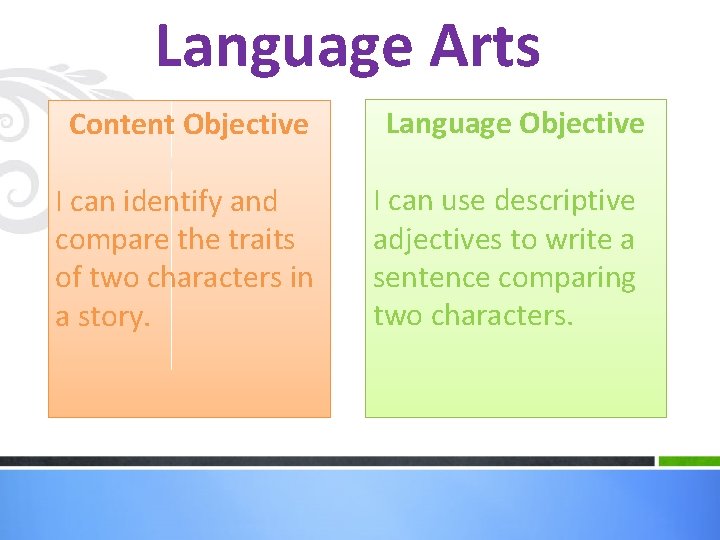 Language Arts

Content Objective

I can identify and compare the traits of two characters in a story.

Language Objective

I can use descriptive adjectives to write a sentence comparing two characters.